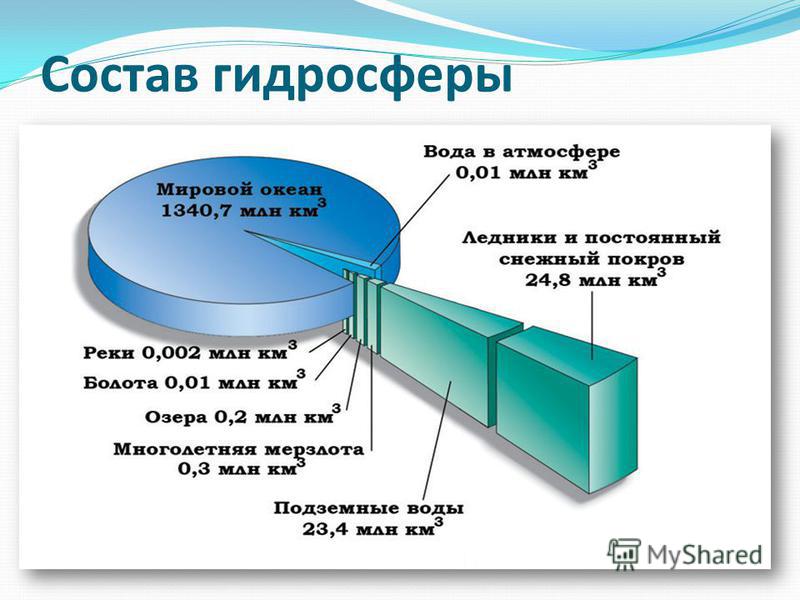 Состав гидросферы

Мировой океан 1340,7 млн км$^3$

Вода в атмосфере 0,01 млн км$^3$

Ледники и постоянный снежный покров 24,8 млн км$^3$

Реки 0,002 млн км$^3$

Болота 0,01 млн км$^3$

Озера 0,2 млн км$^3$

Многолетняя мерзлота 0,3 млн км$^3$

Подземные воды 23,4 млн км$^3$

MyShared